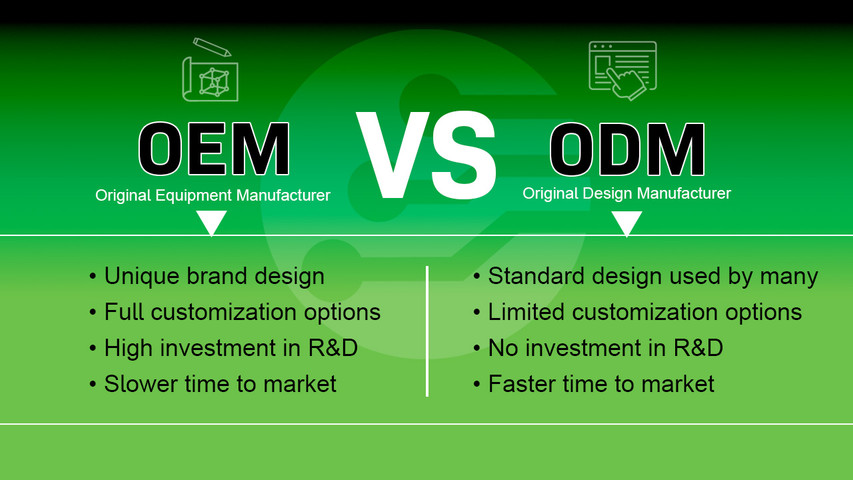 OEM

Original Equipment Manufacturer

VS

ODM

Original Design Manufacturer

• Unique brand design
• Full customization options
• High investment in R&D
• Slower time to market

• Standard design used by many
• Limited customization options
• No investment in R&D
• Faster time to market